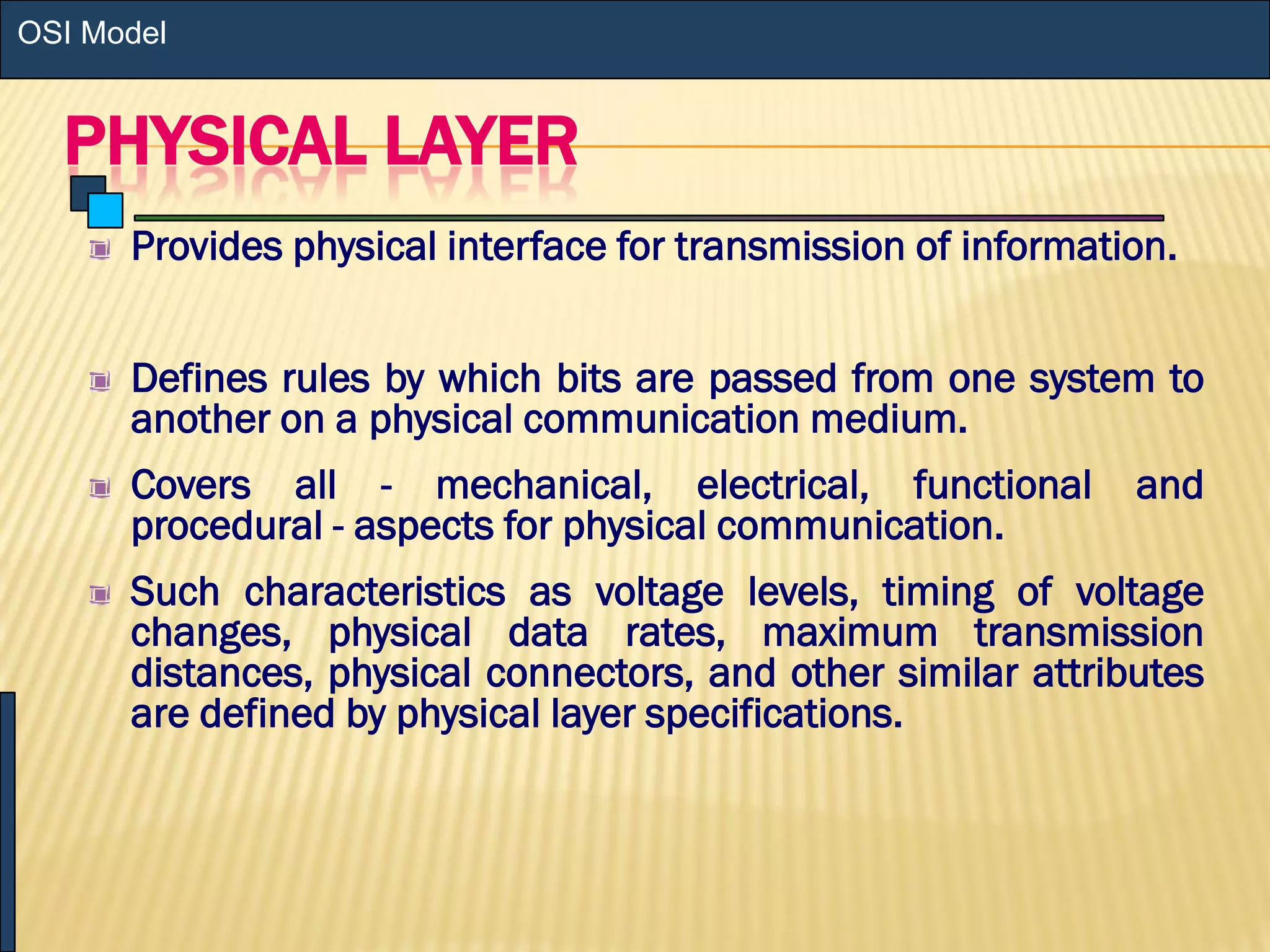 OSI Model

PHYSICAL LAYER

Provides physical interface for transmission of information.

Defines rules by which bits are passed from one system to another on a physical communication medium.

Covers all - mechanical, electrical, functional and procedural - aspects for physical communication.

Such characteristics as voltage levels, timing of voltage changes, physical data rates, maximum transmission distances, physical connectors, and other similar attributes are defined by physical layer specifications.